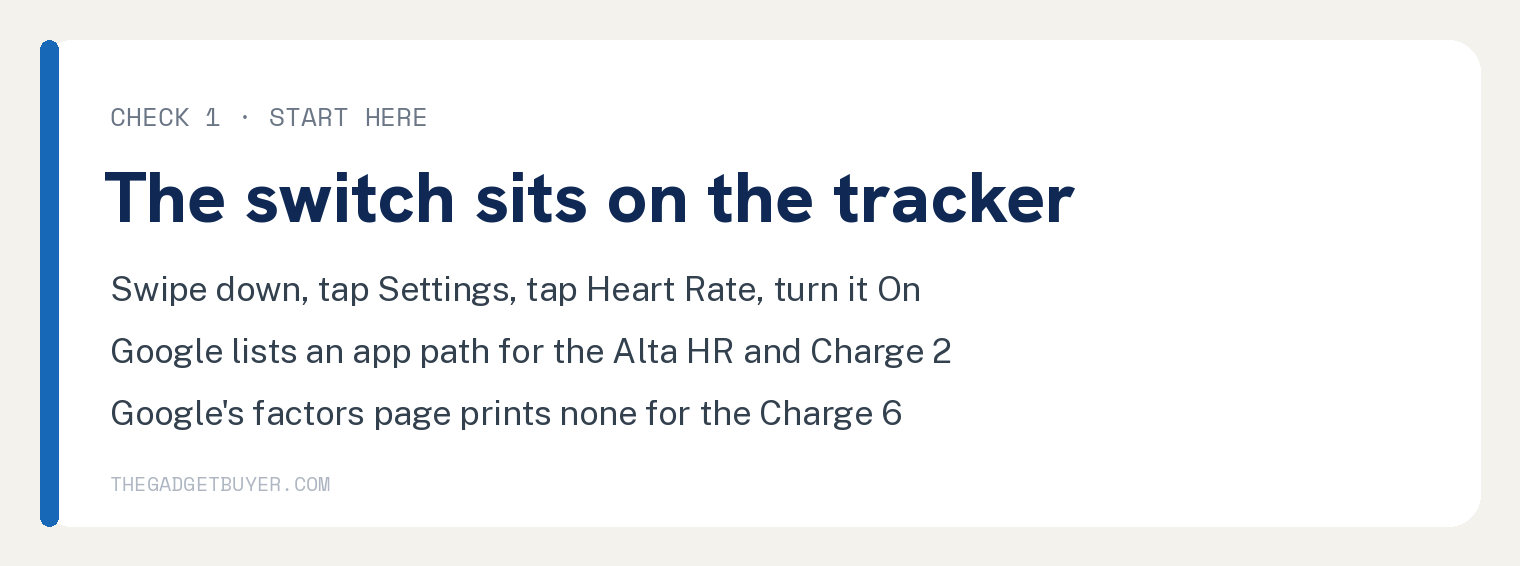 CHECK 1 · START HERE

The switch sits on the tracker

Swipe down, tap Settings, tap Heart Rate, turn it On

Google lists an app path for the Alta HR and Charge 2

Google's factors page prints none for the Charge 6

THEGADGETBUYER.COM